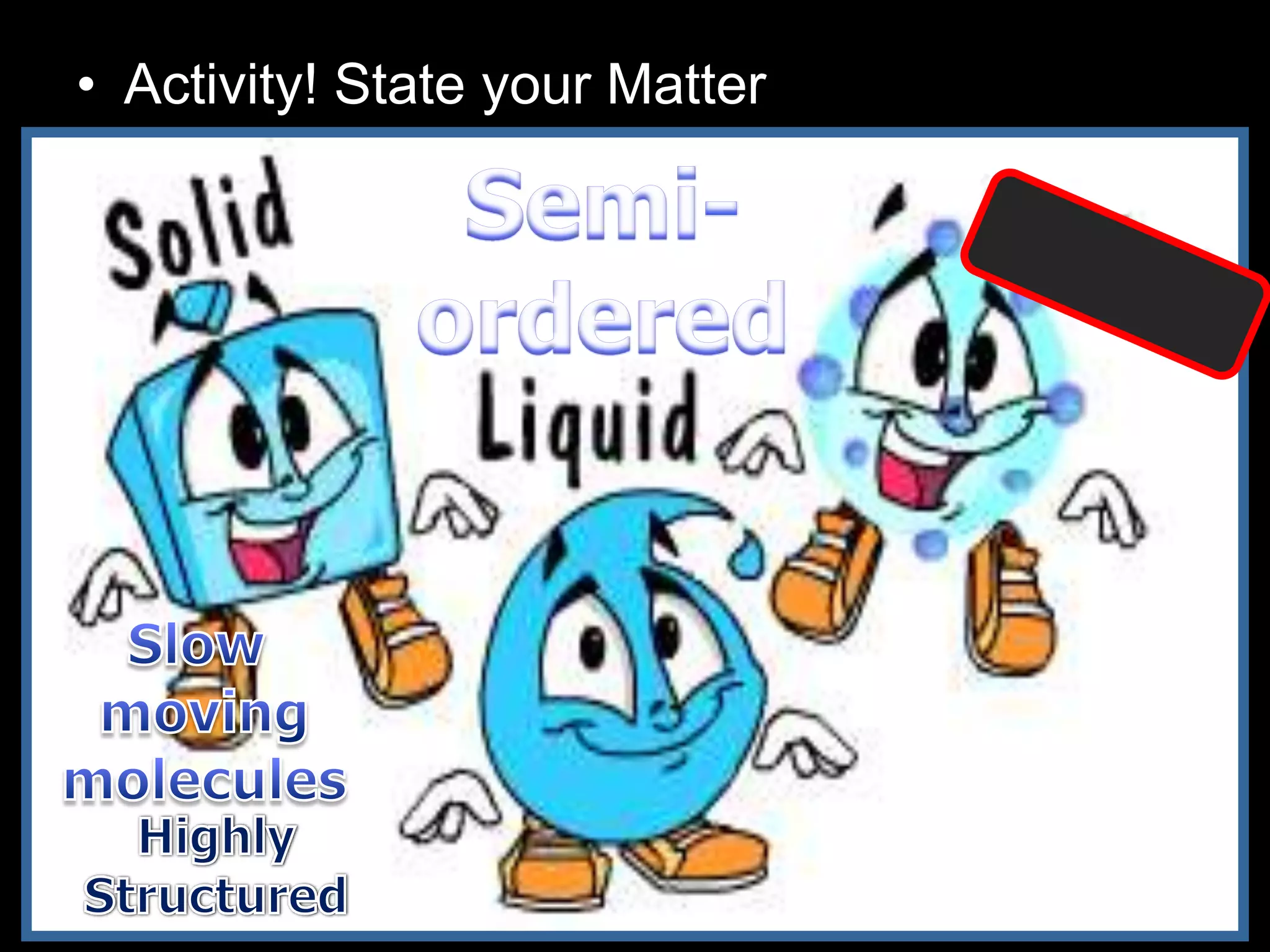 • Activity! State your Matter

Solid

Semi-ordered

Liquid

Slow moving molecules

Highly Structured